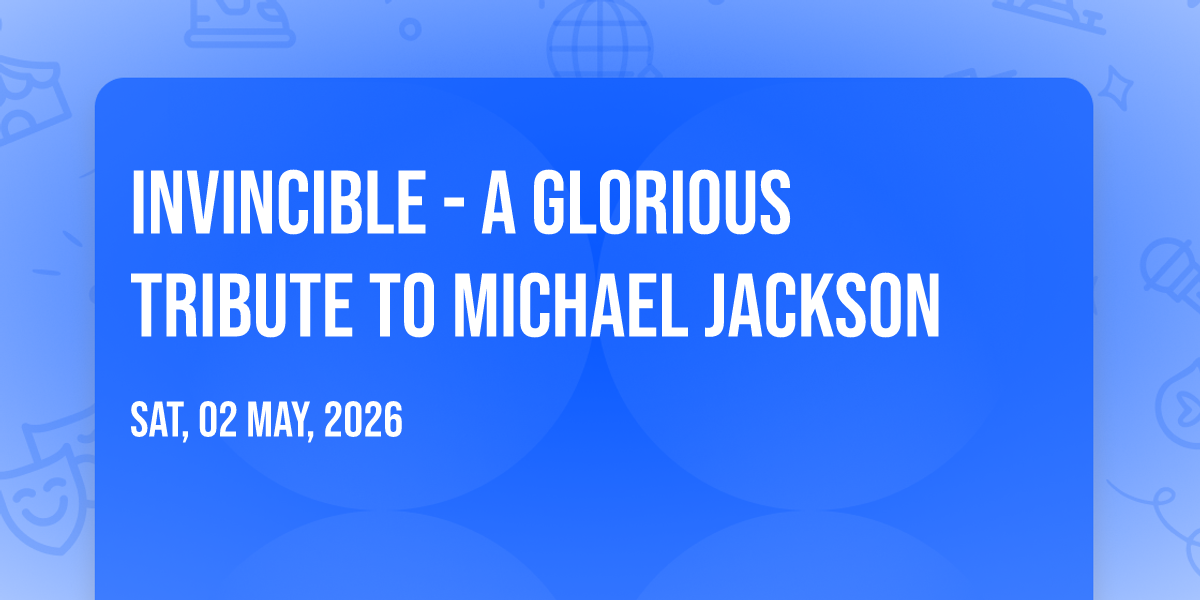 INVINCIBLE - A GLORIOUS TRIBUTE TO MICHAEL JACKSON

SAT, 02 MAY, 2026